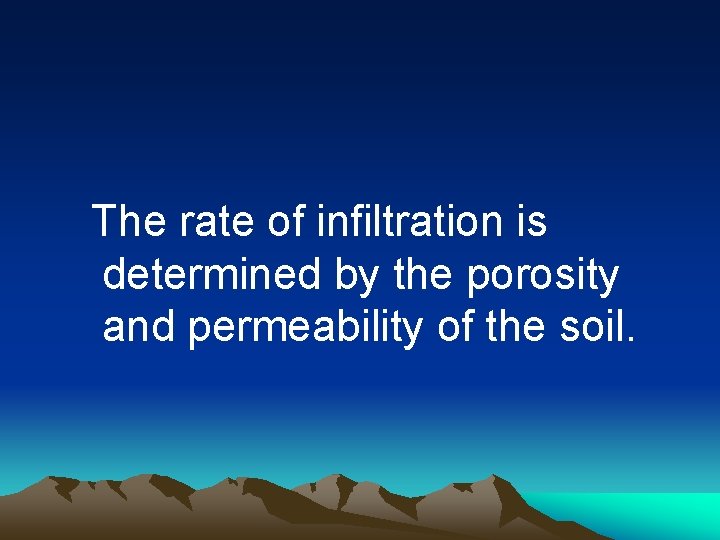 The rate of infiltration is determined by the porosity and permeability of the soil.